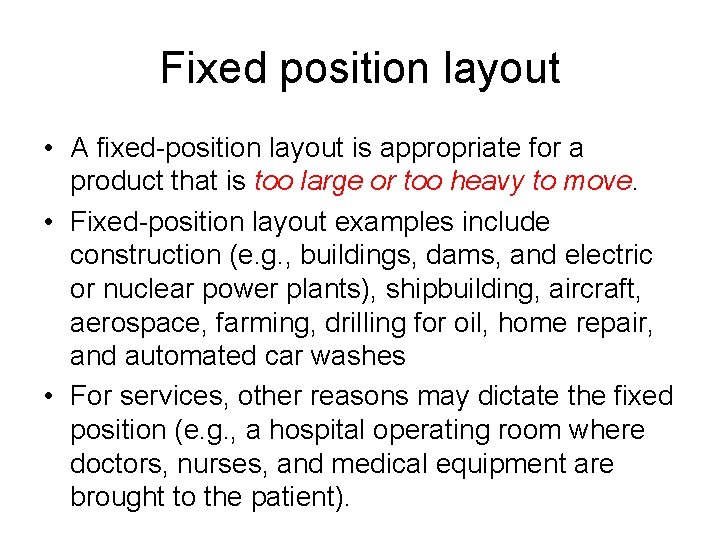 Fixed position layout

• A fixed-position layout is appropriate for a product that is too large or too heavy to move.

• Fixed-position layout examples include construction (e.g., buildings, dams, and electric or nuclear power plants), shipbuilding, aircraft, aerospace, farming, drilling for oil, home repair, and automated car washes

• For services, other reasons may dictate the fixed position (e.g., a hospital operating room where doctors, nurses, and medical equipment are brought to the patient).